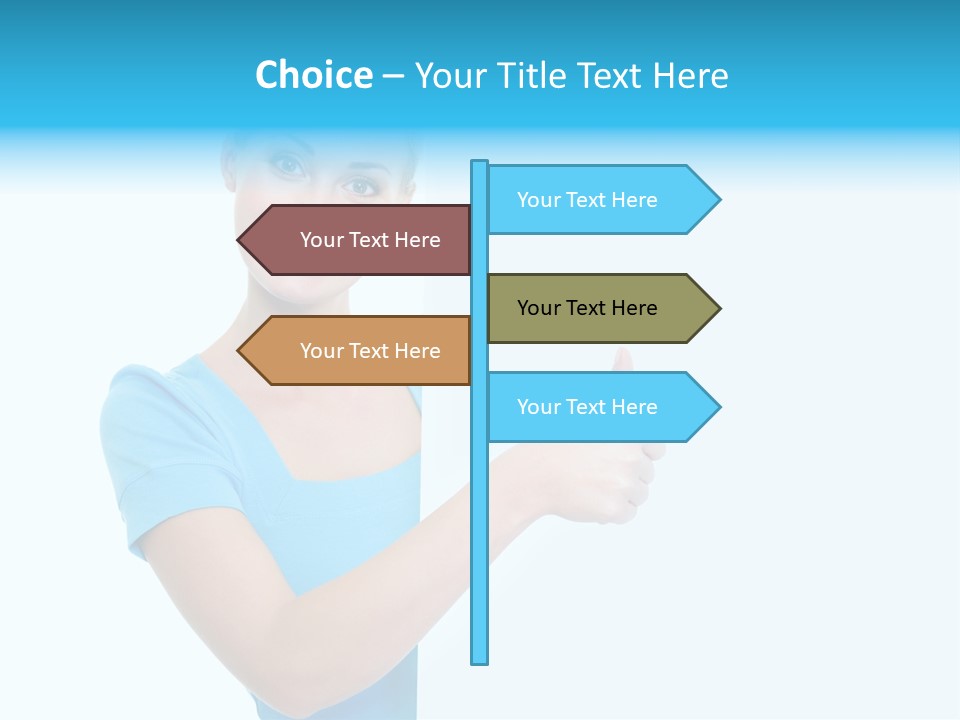 Choice – Your Title Text Here

Your Text Here

Your Text Here

Your Text Here

Your Text Here

Your Text Here